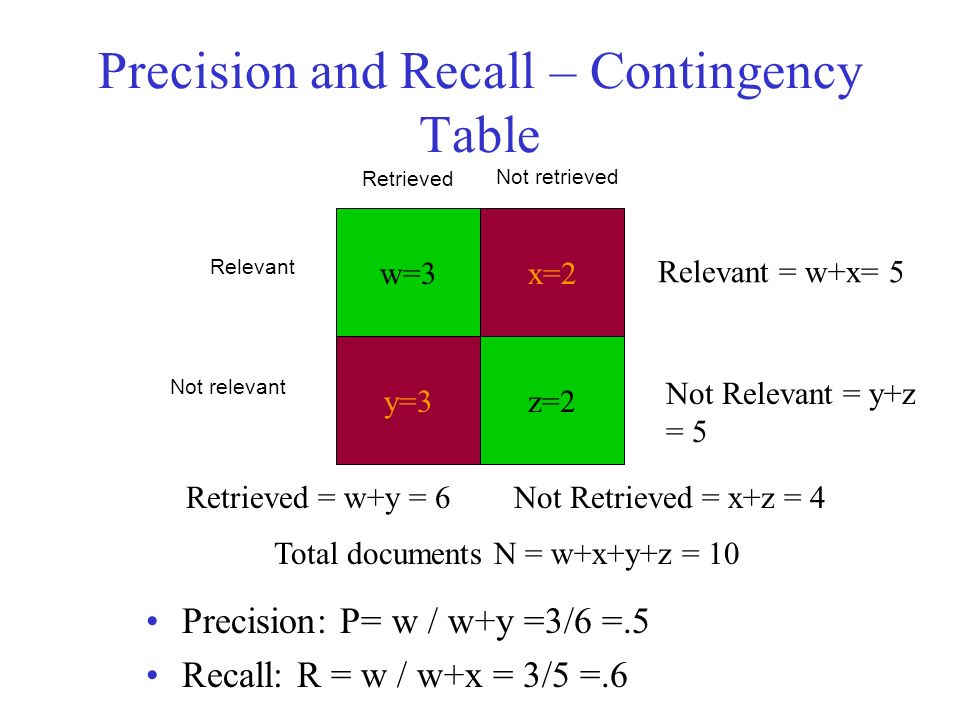 Precision and Recall – Contingency Table

| | Retrieved | Not retrieved | |
|---|---|---|---|
| Relevant | w=3 | x=2 | Relevant = w+x= 5 |
| Not relevant | y=3 | z=2 | Not Relevant = y+z = 5 |

Retrieved = w+y = 6   Not Retrieved = x+z = 4

Total documents N = w+x+y+z = 10

• Precision: P= w / w+y =3/6 =.5
• Recall: R = w / w+x = 3/5 =.6